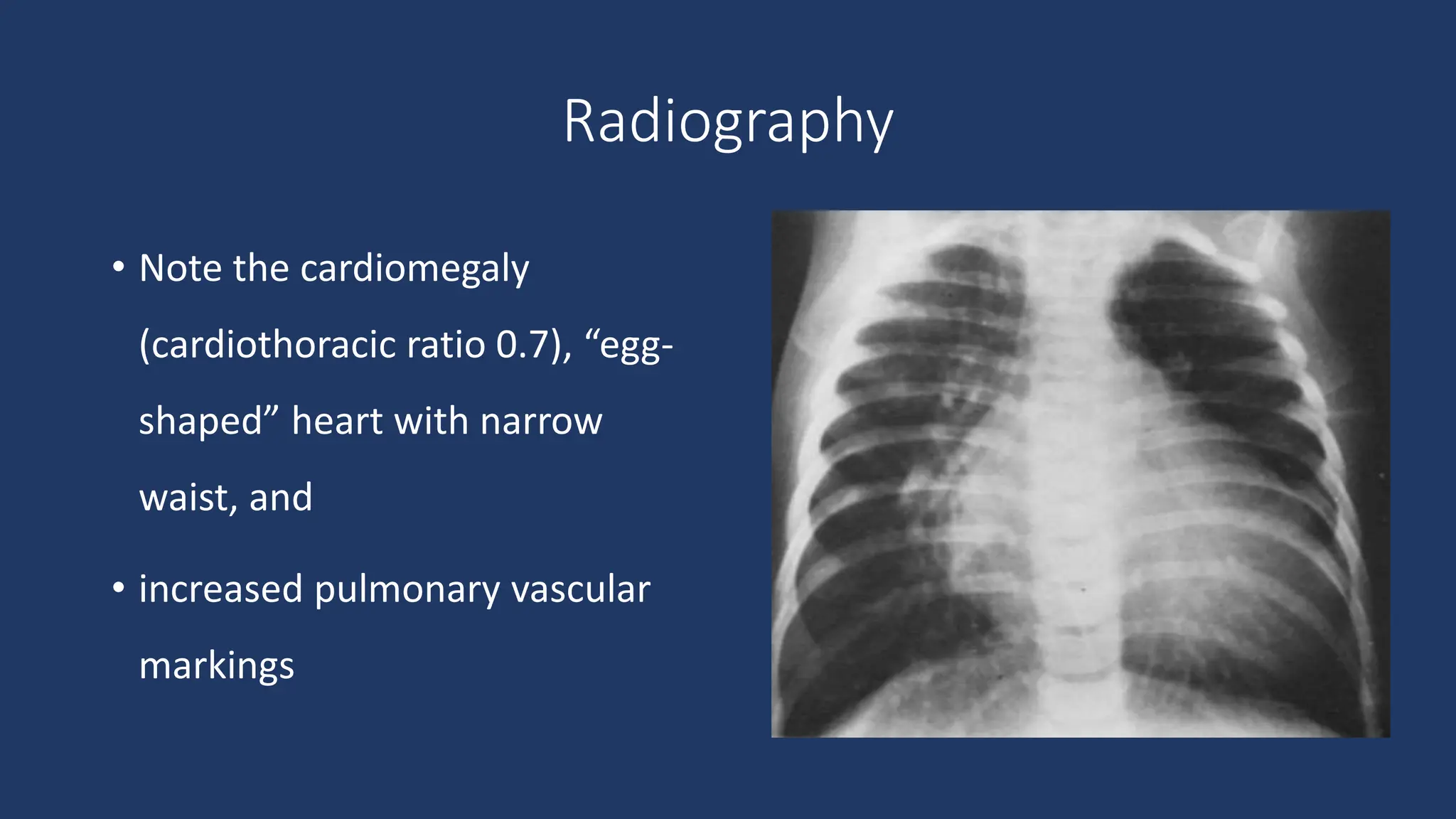 Radiography

• Note the cardiomegaly (cardiothoracic ratio 0.7), “egg-shaped” heart with narrow waist, and

• increased pulmonary vascular markings